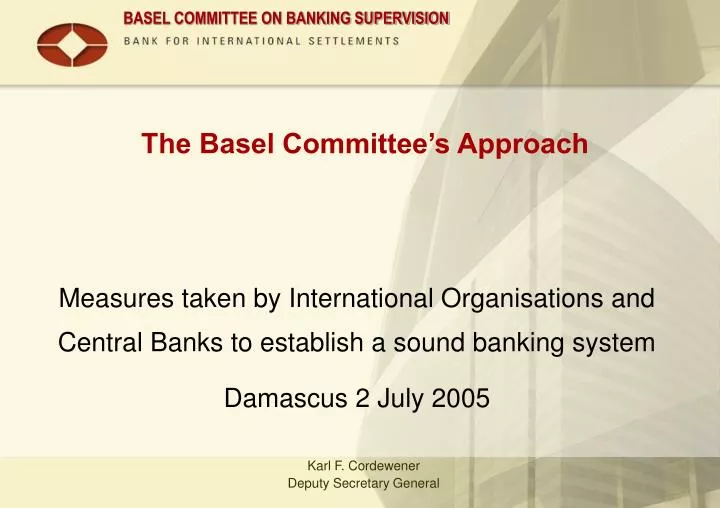 BASEL COMMITTEE ON BANKING SUPERVISION
BANK FOR INTERNATIONAL SETTLEMENTS

The Basel Committee's Approach

Measures taken by International Organisations and Central Banks to establish a sound banking system

Damascus 2 July 2005

Karl F. Cordewener
Deputy Secretary General